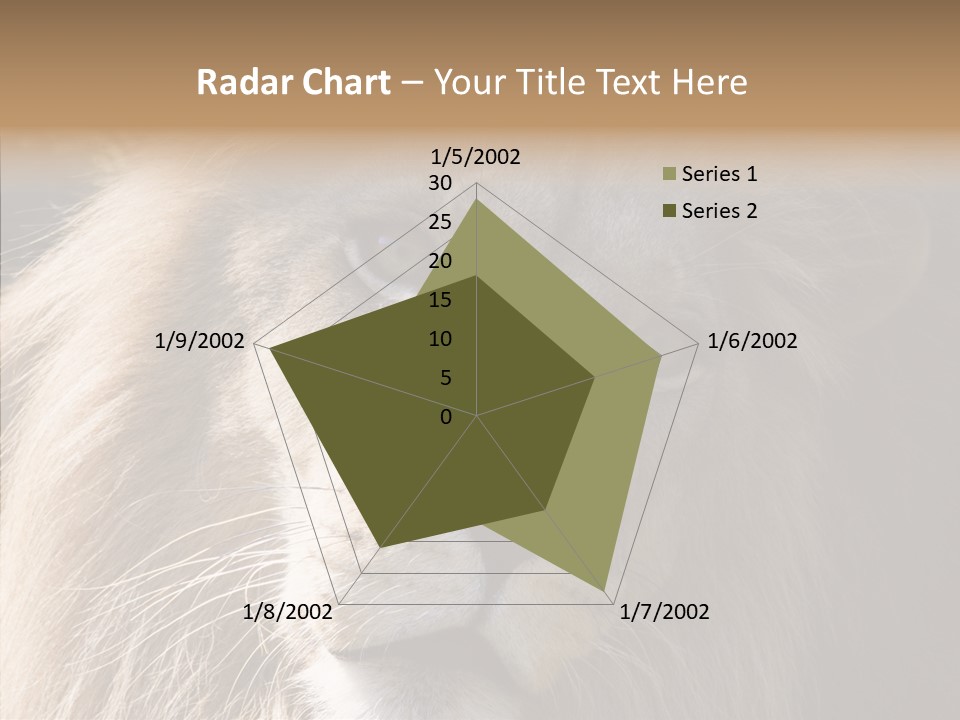 Radar Chart – Your Title Text Here

1/5/2002
30
25
20
15
10
5
0
1/6/2002
1/7/2002
1/8/2002
1/9/2002

Series 1
Series 2